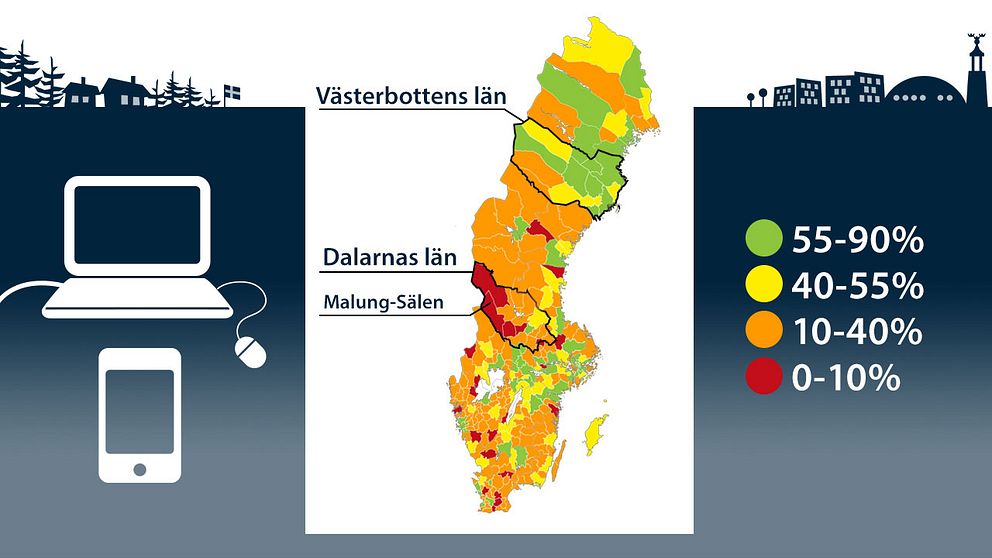 Västerbottens län

Dalarnas län

Malung-Sälen

55-90%
40-55%
10-40%
0-10%